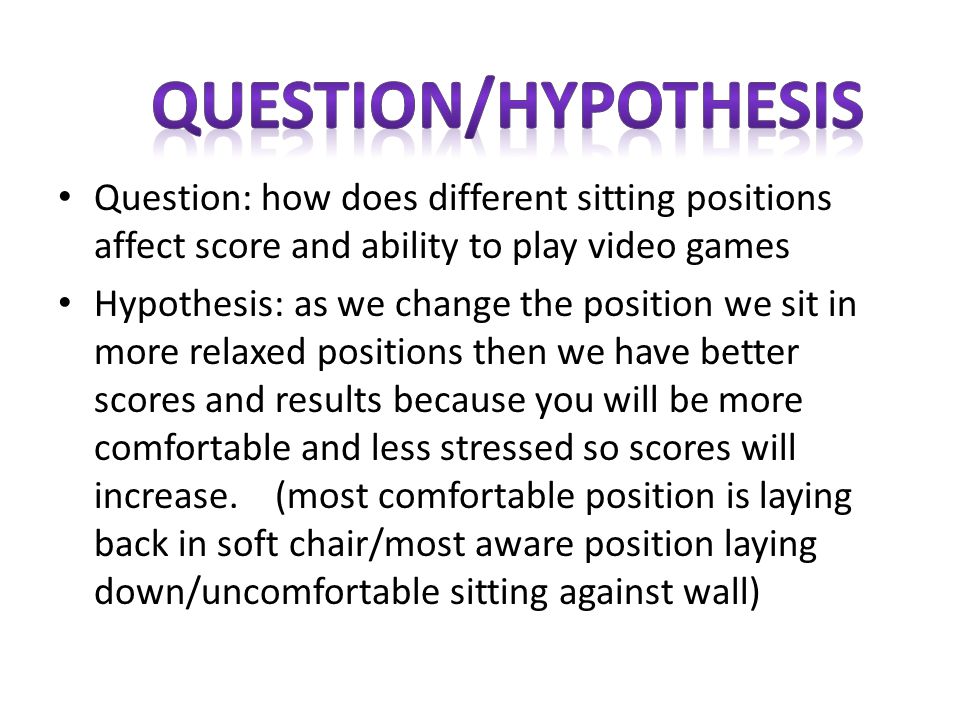 QUESTION/HYPOTHESIS

• Question: how does different sitting positions affect score and ability to play video games

• Hypothesis: as we change the position we sit in more relaxed positions then we have better scores and results because you will be more comfortable and less stressed so scores will increase. (most comfortable position is laying back in soft chair/most aware position laying down/uncomfortable sitting against wall)